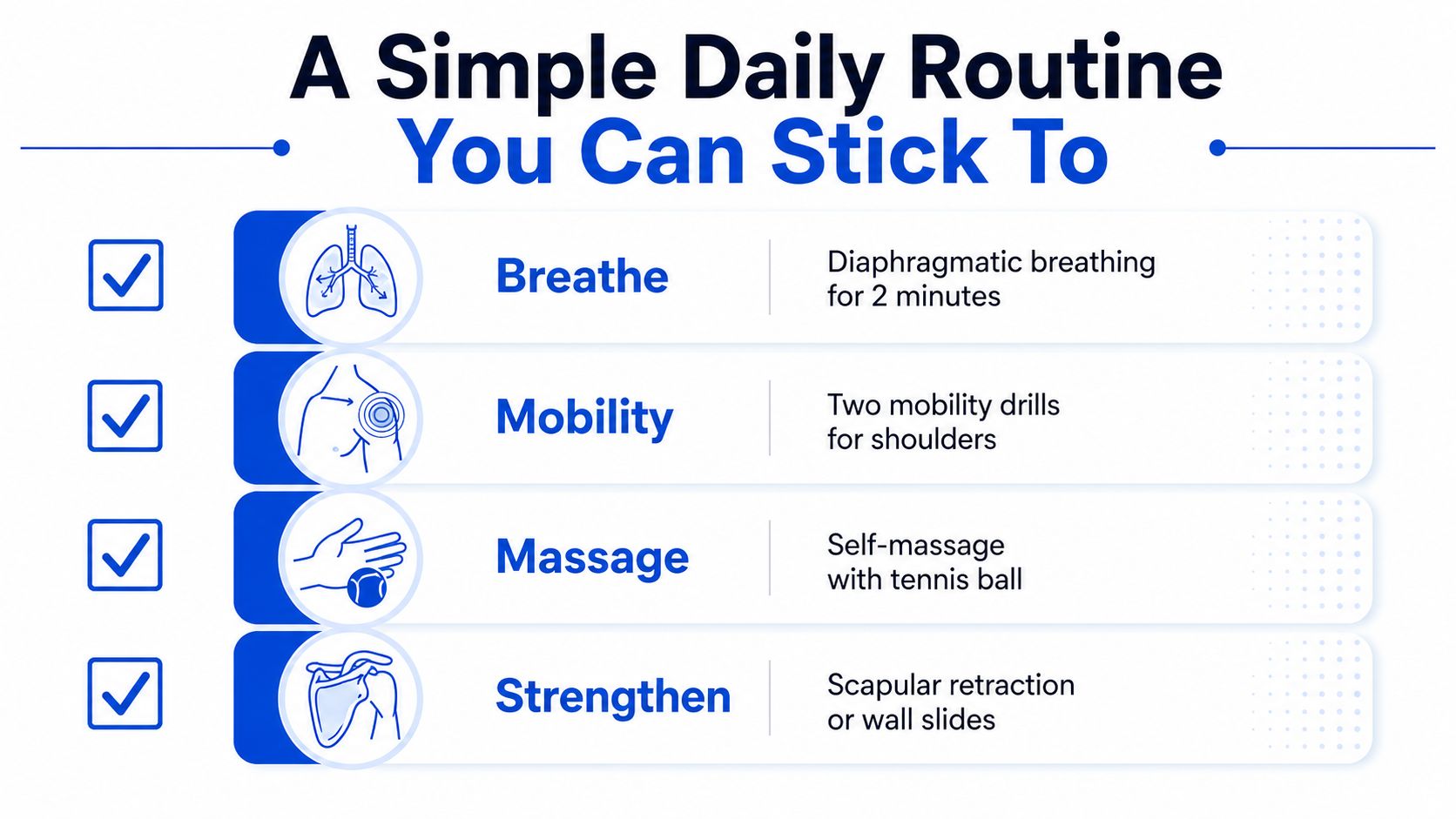 A Simple Daily Routine
You Can Stick To

Breathe
Diaphragmatic breathing for 2 minutes

Mobility
Two mobility drills for shoulders

Massage
Self-massage with tennis ball

Strengthen
Scapular retraction or wall slides